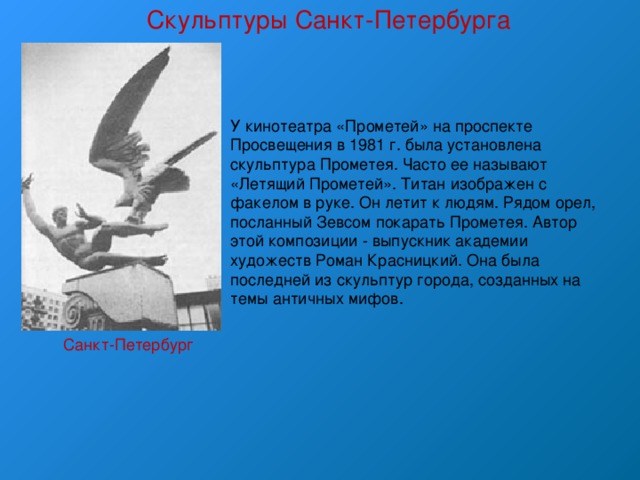 Скульптуры Санкт-Петербурга

У кинотеатра «Прометей» на проспекте Просвещения в 1981 г. была установлена скульптура Прометея. Часто ее называют «Летящий Прометей». Титан изображен с факелом в руке. Он летит к людям. Рядом орел, посланный Зевсом покарать Прометея. Автор этой композиции - выпускник академии художеств Роман Красницкий. Она была последней из скульптур города, созданных на темы античных мифов.

Санкт-Петербург